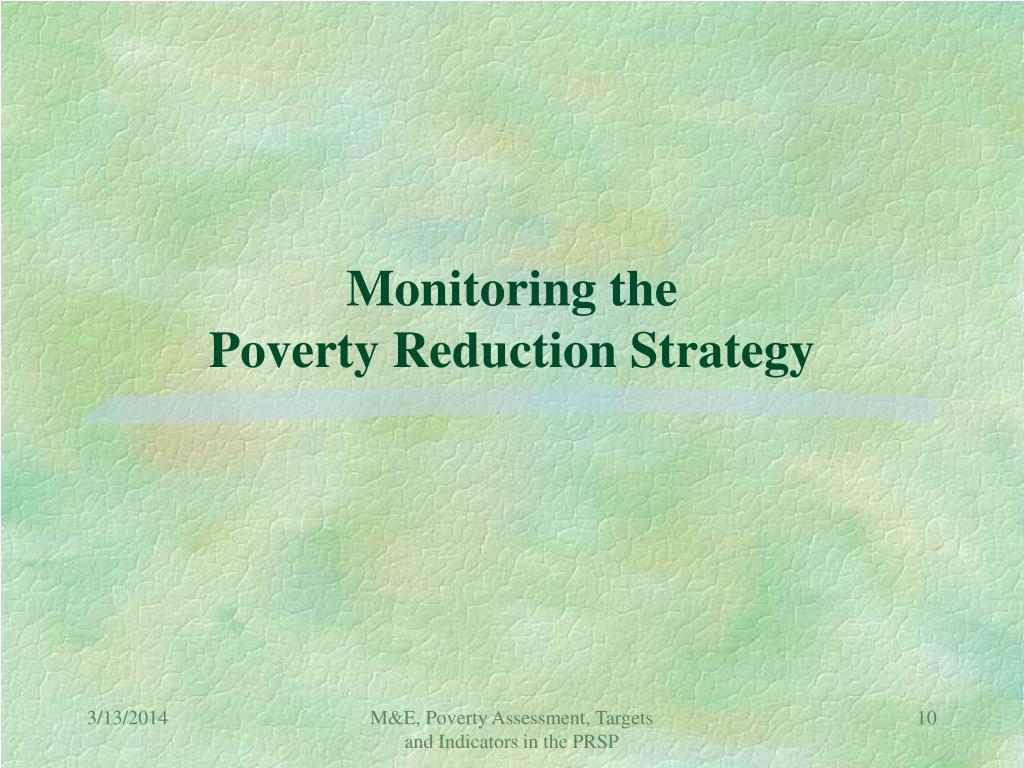 Monitoring the
Poverty Reduction Strategy

3/13/2014

M&E, Poverty Assessment, Targets and Indicators in the PRSP

10